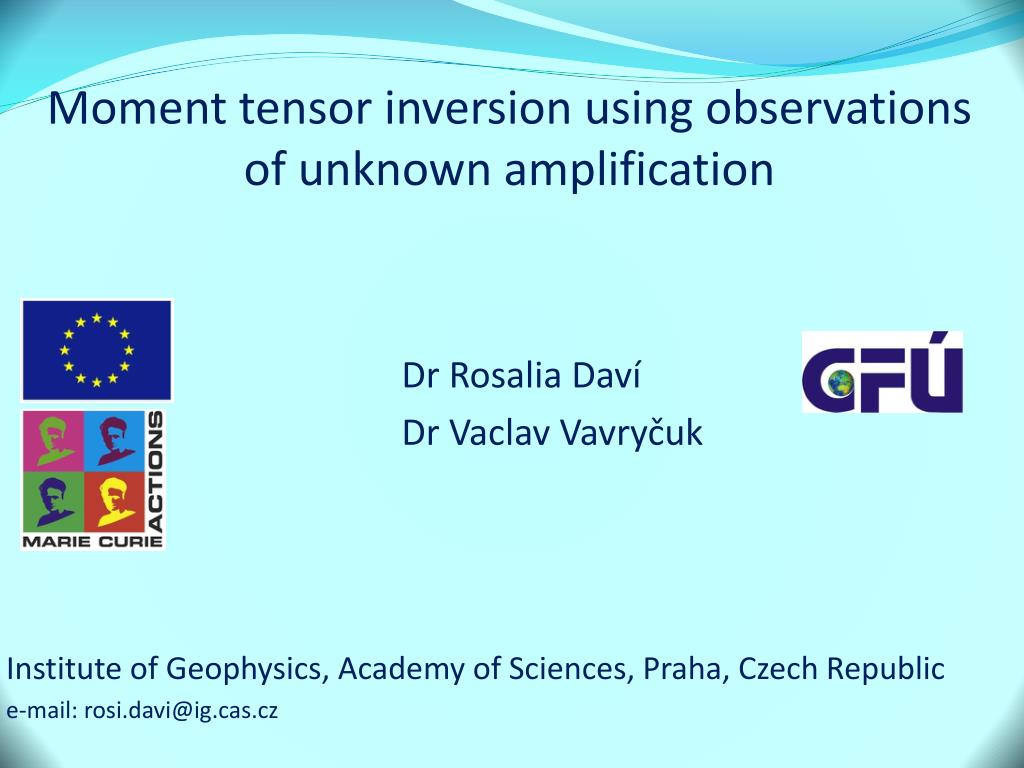 Moment tensor inversion using observations of unknown amplification

MARIE CURIE ACTIONS

Dr Rosalia Daví
Dr Vaclav Vavryčuk

GFÚ

Institute of Geophysics, Academy of Sciences, Praha, Czech Republic
e-mail: rosi.davi@ig.cas.cz